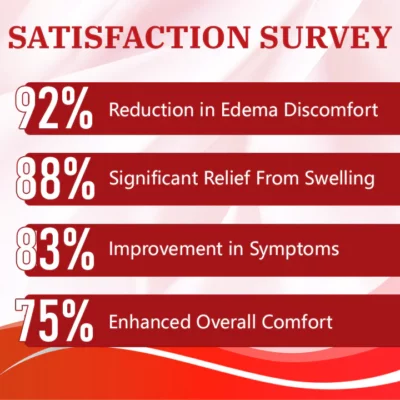 SATISFACTION SURVEY

92% Reduction in Edema Discomfort

88% Significant Relief From Swelling

83% Improvement in Symptoms

75% Enhanced Overall Comfort